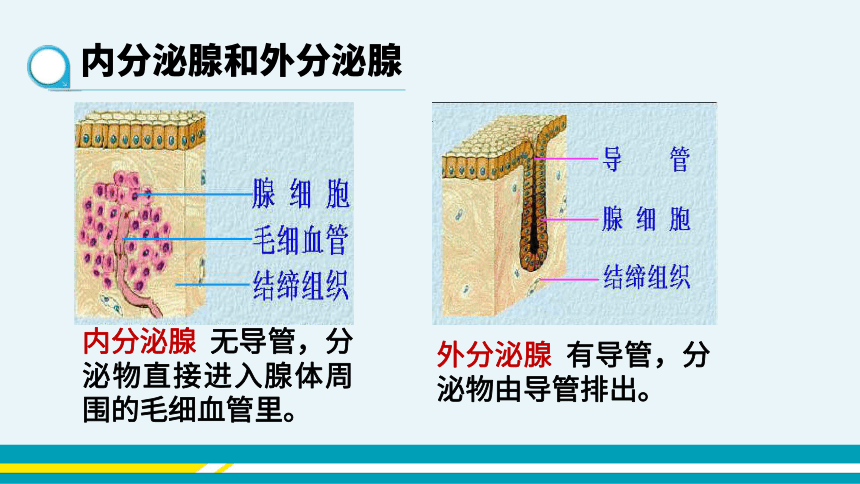 内分泌腺和外分泌腺

腺细胞
毛细血管
结缔组织

内分泌腺 无导管，分泌物直接进入腺体周围的毛细血管里。

导　管
腺细胞
结缔组织

外分泌腺 有导管，分泌物由导管排出。